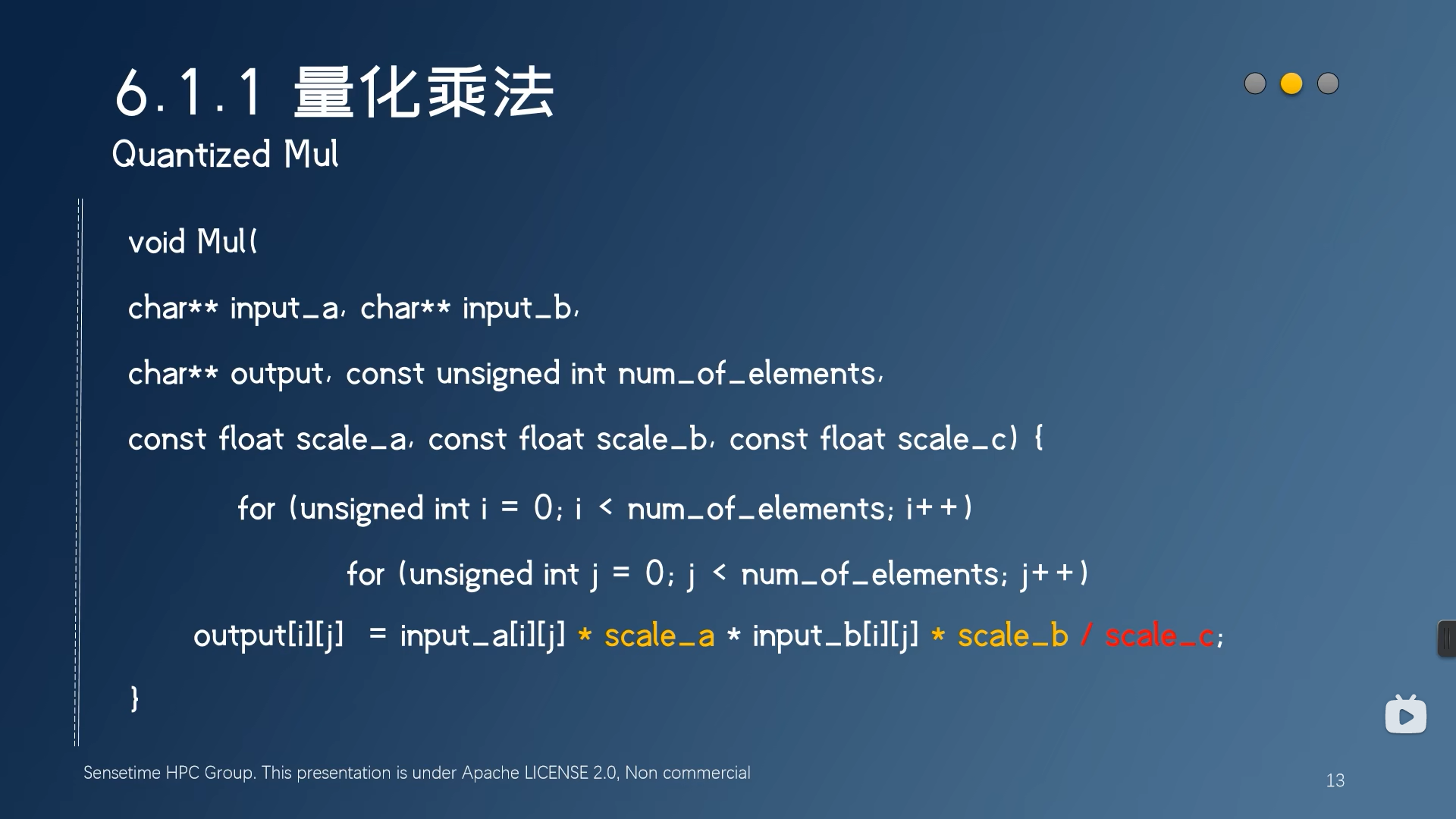 6.1.1 量化乘法

Quantized Mul

void Mul(

char** input_a, char** input_b,

char** output, const unsigned int num_of_elements,

const float scale_a, const float scale_b, const float scale_c) {

for (unsigned int i = 0; i < num_of_elements; i++)

for (unsigned int j = 0; j < num_of_elements; j++)

output[i][j] = input_a[i][j] * scale_a * input_b[i][j] * scale_b / scale_c;

}

Sensetime HPC Group. This presentation is under Apache LICENSE 2.0, Non commercial

13